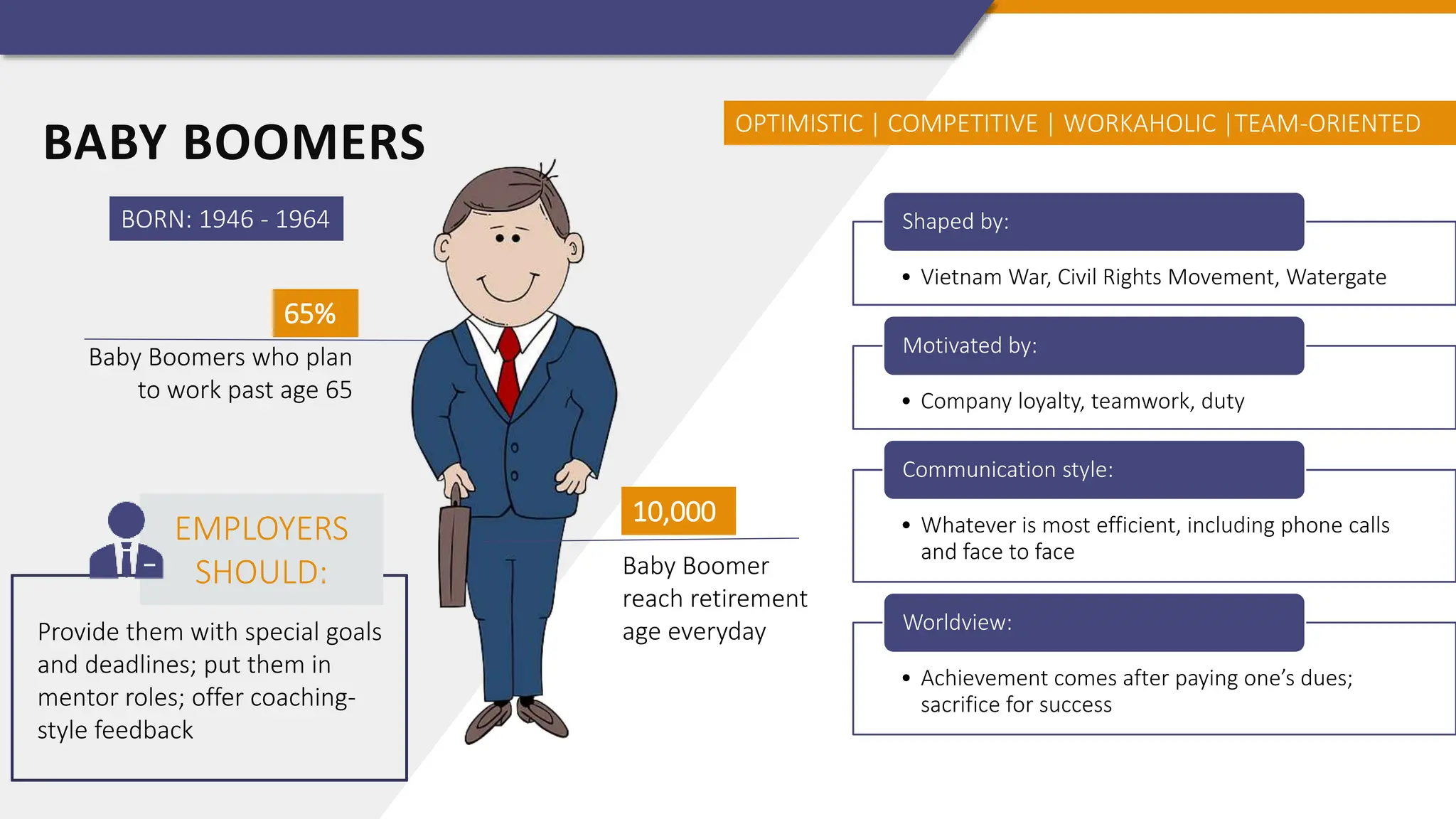 BABY BOOMERS

BORN: 1946 - 1964

65%

Baby Boomers who plan to work past age 65

EMPLOYERS SHOULD:

Provide them with special goals and deadlines; put them in mentor roles; offer coaching-style feedback

10,000

Baby Boomer reach retirement age everyday

OPTIMISTIC | COMPETITIVE | WORKAHOLIC |TEAM-ORIENTED

Shaped by:

• Vietnam War, Civil Rights Movement, Watergate

Motivated by:

• Company loyalty, teamwork, duty

Communication style:

• Whatever is most efficient, including phone calls and face to face

Worldview:

• Achievement comes after paying one's dues; sacrifice for success